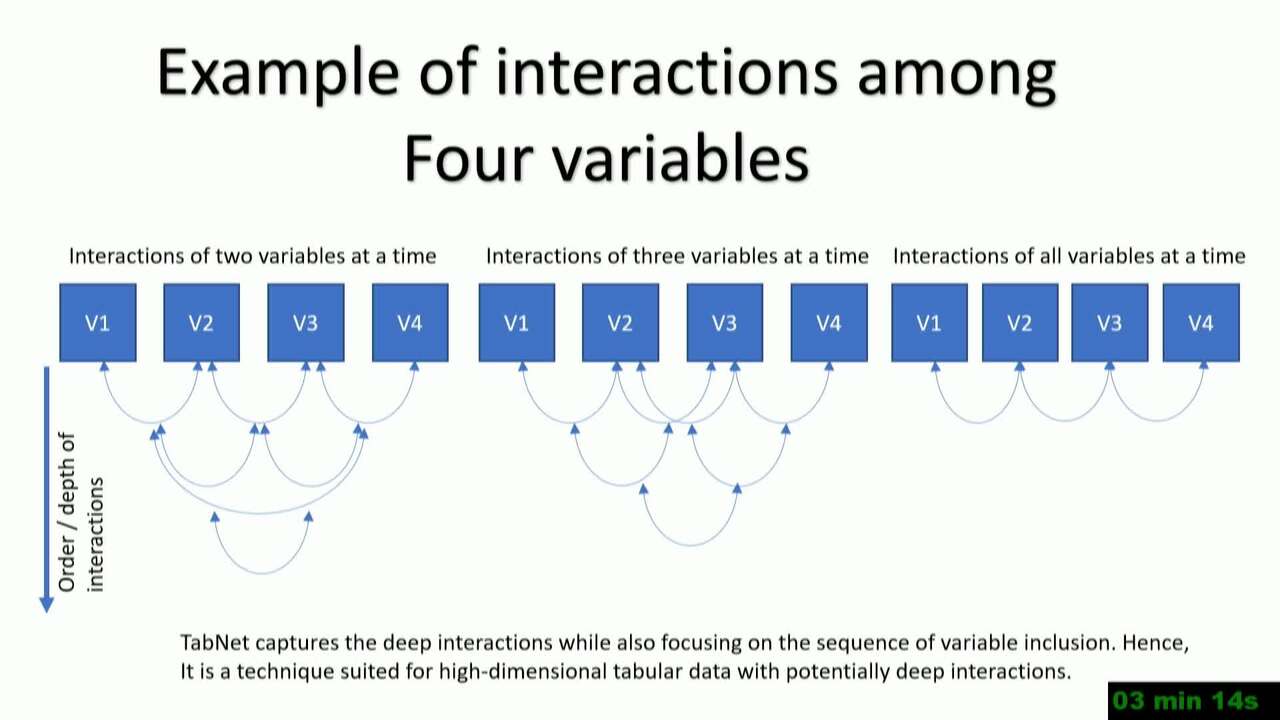 Example of interactions among Four variables

Interactions of two variables at a time

V1 V2 V3 V4

Interactions of three variables at a time

V1 V2 V3 V4

Interactions of all variables at a time

V1 V2 V3 V4

Order / depth of interactions

TabNet captures the deep interactions while also focusing on the sequence of variable inclusion. Hence, It is a technique suited for high-dimensional tabular data with potentially deep interactions.

03 min 14s